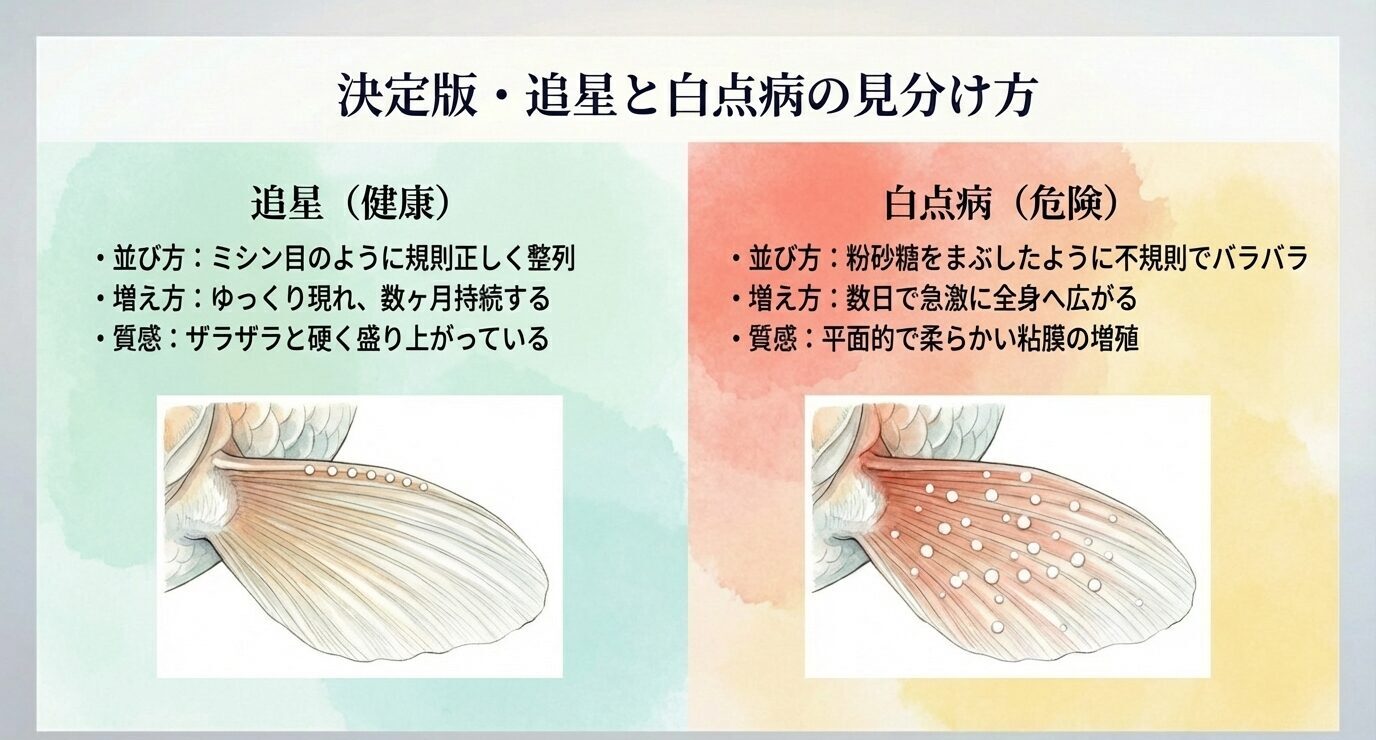 決定版・追星と白点病の見分け方

追星（健康）

・並び方：ミシン目のように規則正しく整列
・増え方：ゆっくり現れ、数ヶ月持続する
・質感：ザラザラと硬く盛り上がっている

白点病（危険）

・並び方：粉砂糖をまぶしたように不規則でバラバラ
・増え方：数日で急激に全身へ広がる
・質感：平面的で柔らかい粘膜の増殖